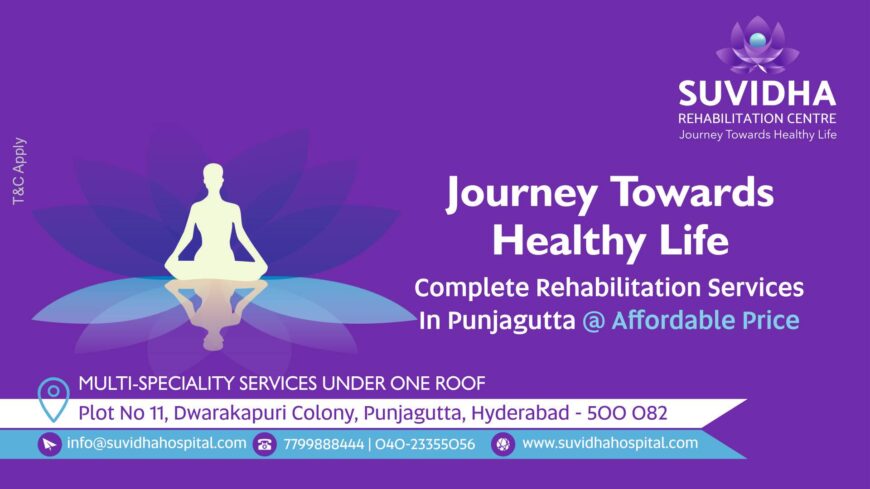 SUVIDHA
REHABILITATION CENTRE
Journey Towards Healthy Life

T&C Apply

Journey Towards Healthy Life

Complete Rehabilitation Services In Punjagutta @ Affordable Price

MULTI-SPECIALITY SERVICES UNDER ONE ROOF

Plot No 11, Dwarakapuri Colony, Punjagutta, Hyderabad - 500 082

info@suvidhahospital.com 7799888444 | 040-23355056 www.suvidhahospital.com